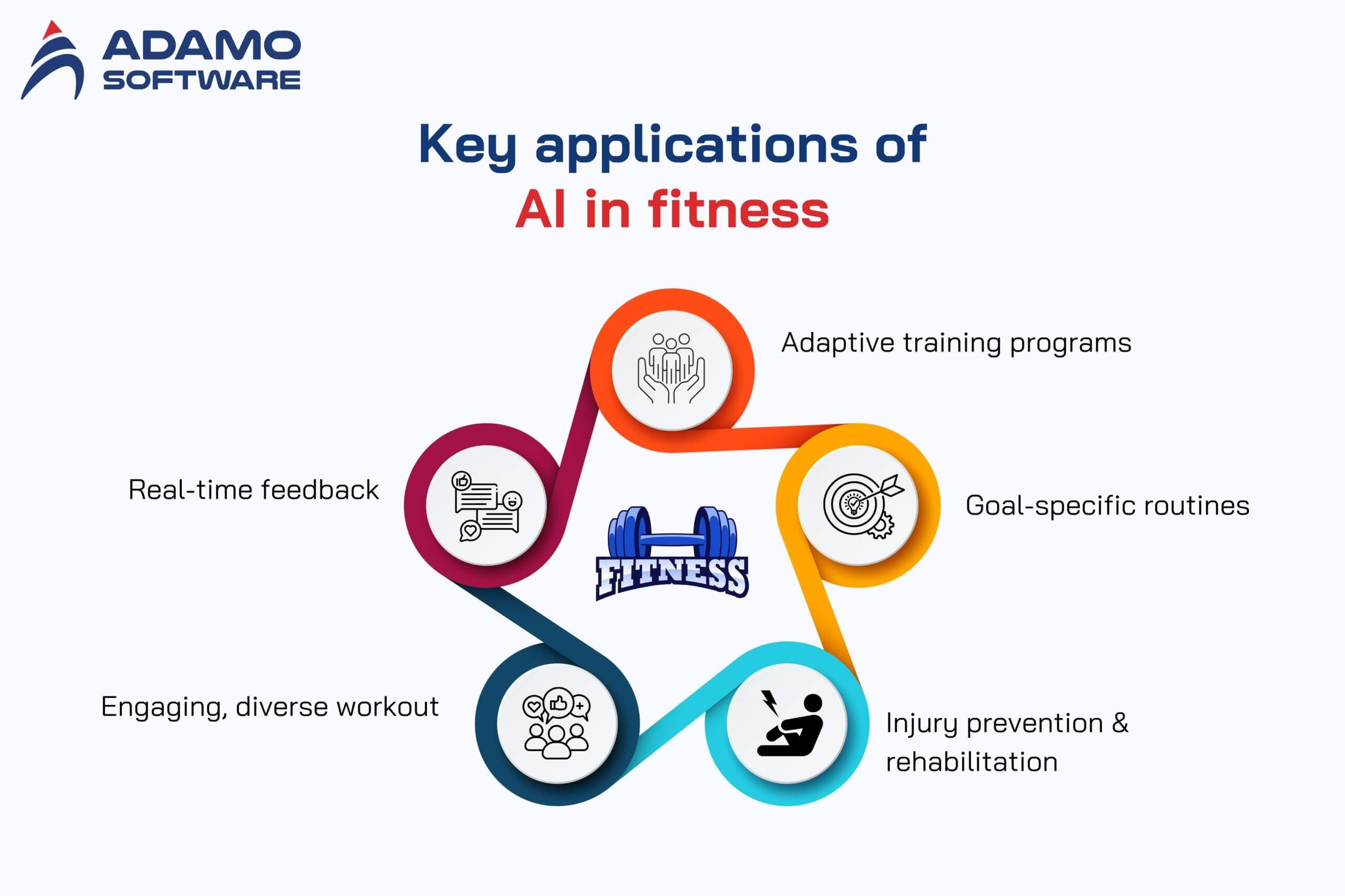 ADAMO SOFTWARE

Key applications of AI in fitness

Adaptive training programs

Real-time feedback

FITNESS

Goal-specific routines

Engaging, diverse workout

Injury prevention & rehabilitation